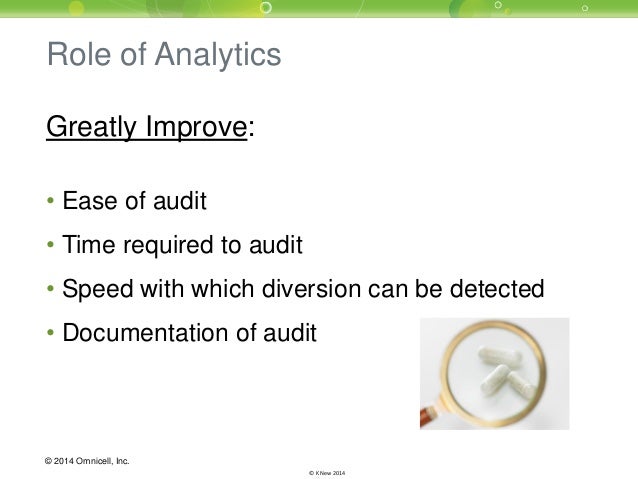 Role of Analytics

Greatly Improve:

• Ease of audit
• Time required to audit
• Speed with which diversion can be detected
• Documentation of audit

© 2014 Omnicell, Inc.

© KNew 2014